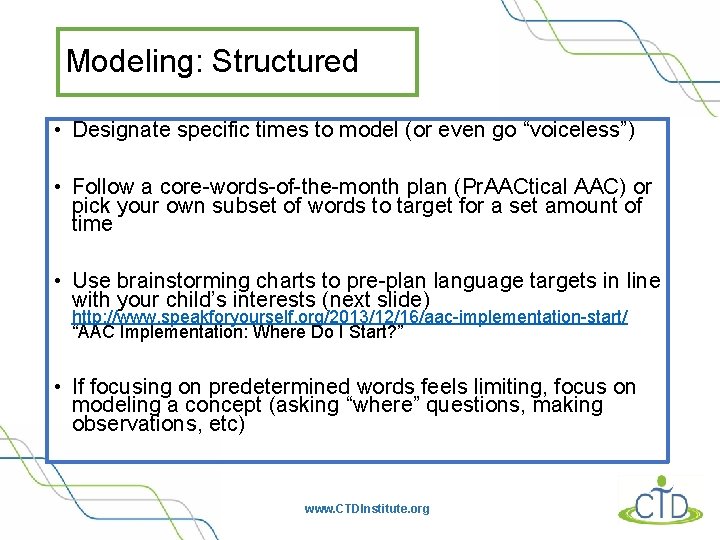 Modeling: Structured

• Designate specific times to model (or even go “voiceless”)

• Follow a core-words-of-the-month plan (PrAACtical AAC) or pick your own subset of words to target for a set amount of time

• Use brainstorming charts to pre-plan language targets in line with your child’s interests (next slide) http://www.speakforyourself.org/2013/12/16/aac-implementation-start/ “AAC Implementation: Where Do I Start?”

• If focusing on predetermined words feels limiting, focus on modeling a concept (asking “where” questions, making observations, etc)

www.CTDInstitute.org

CTD